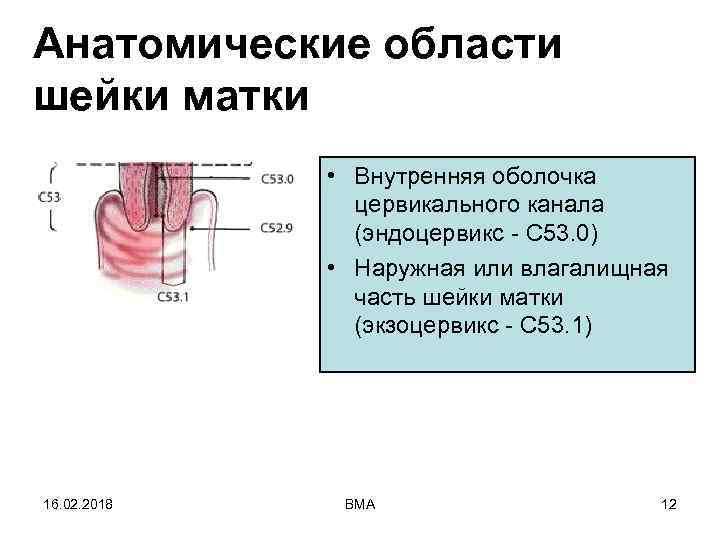 Анатомические области шейки матки

C53

C53.0

C52.9

C53.1

• Внутренняя оболочка цервикального канала (эндоцервикс - С53.0)

• Наружная или влагалищная часть шейки матки (экзоцервикс - С53.1)

16.02.2018

ВМА

12